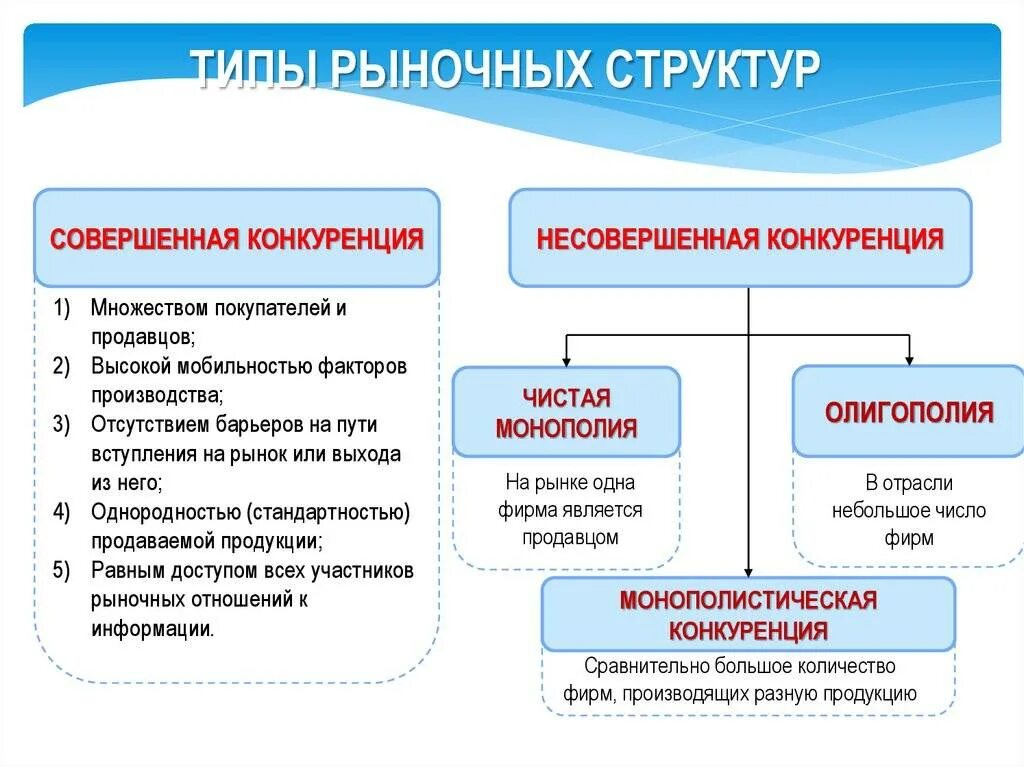 ТИПЫ РЫНОЧНЫХ СТРУКТУР

СОВЕРШЕННАЯ КОНКУРЕНЦИЯ

1) Множеством покупателей и продавцов;
2) Высокой мобильностью факторов производства;
3) Отсутствием барьеров на пути вступления на рынок или выхода из него;
4) Однородностью (стандартностью) продаваемой продукции;
5) Равным доступом всех участников рыночных отношений к информации.

НЕСОВЕРШЕННАЯ КОНКУРЕНЦИЯ

ЧИСТАЯ МОНОПОЛИЯ

На рынке одна фирма является продавцом

ОЛИГОПОЛИЯ

В отрасли небольшое число фирм

МОНОПОЛИСТИЧЕСКАЯ КОНКУРЕНЦИЯ

Сравнительно большое количество фирм, производящих разную продукцию